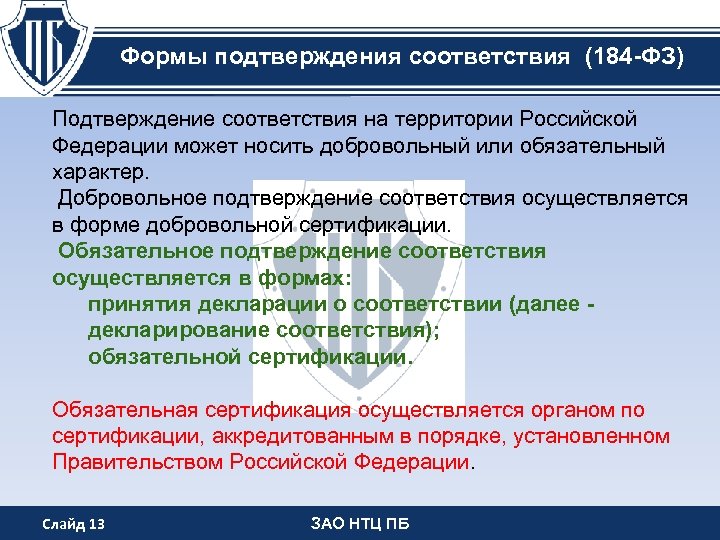 ПБ

Формы подтверждения соответствия (184-ФЗ)

Подтверждение соответствия на территории Российской Федерации может носить добровольный или обязательный характер.

Добровольное подтверждение соответствия осуществляется в форме добровольной сертификации.

Обязательное подтверждение соответствия осуществляется в формах:

принятия декларации о соответствии (далее - декларирование соответствия);

обязательной сертификации.

Обязательная сертификация осуществляется органом по сертификации, аккредитованным в порядке, установленном Правительством Российской Федерации.

Слайд 13

ЗАО НТЦ ПБ